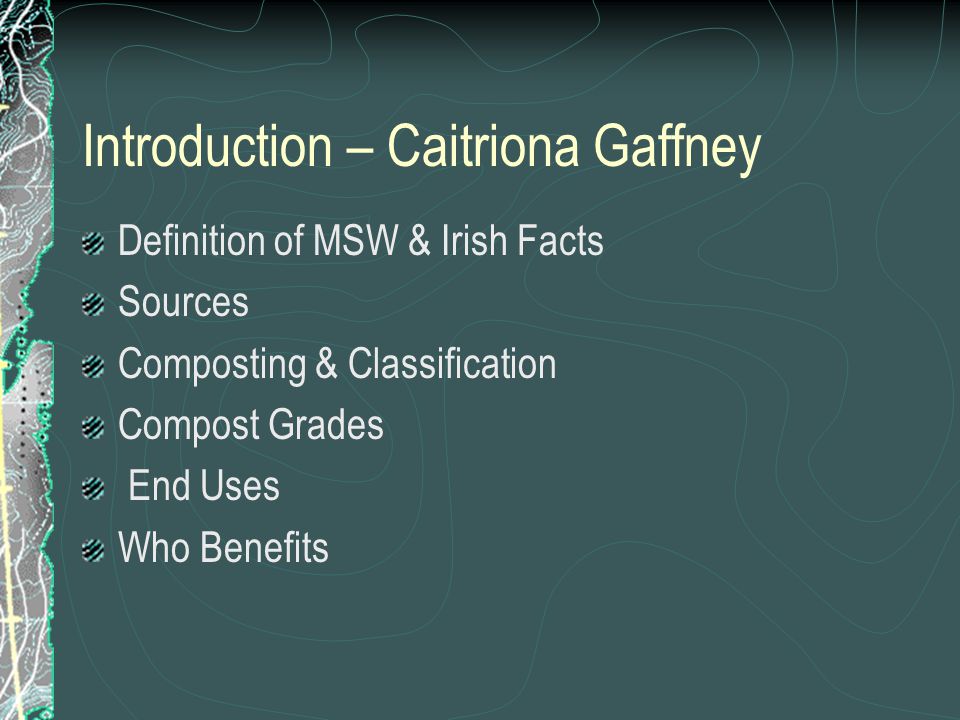 Introduction – Caitriona Gaffney

Definition of MSW & Irish Facts
Sources
Composting & Classification
Compost Grades
End Uses
Who Benefits